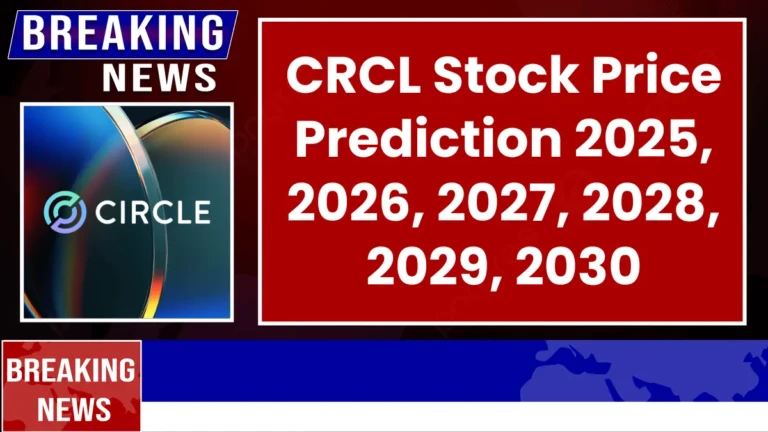 BREAKING
NEWS

CIRCLE

CRCL Stock Price Prediction 2025, 2026, 2027, 2028, 2029, 2030

BREAKING
NEWS